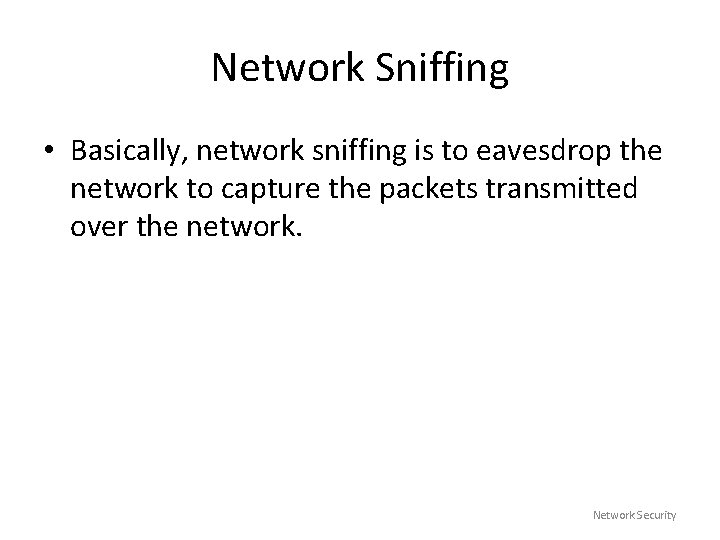 Network Sniffing

• Basically, network sniffing is to eavesdrop the network to capture the packets transmitted over the network.

Network Security